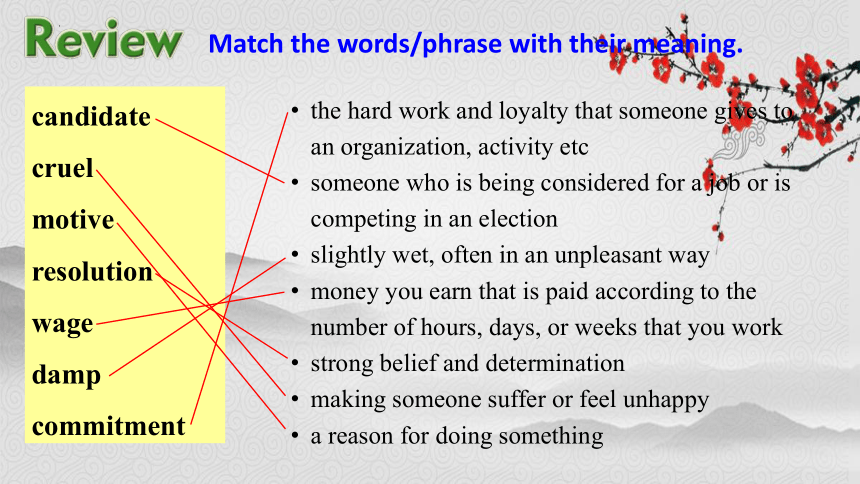 Review

Match the words/phrase with their meaning.

candidate
cruel
motive
resolution
wage
damp
commitment

• the hard work and loyalty that someone gives to an organization, activity etc
• someone who is being considered for a job or is competing in an election
• slightly wet, often in an unpleasant way
• money you earn that is paid according to the number of hours, days, or weeks that you work
• strong belief and determination
• making someone suffer or feel unhappy
• a reason for doing something